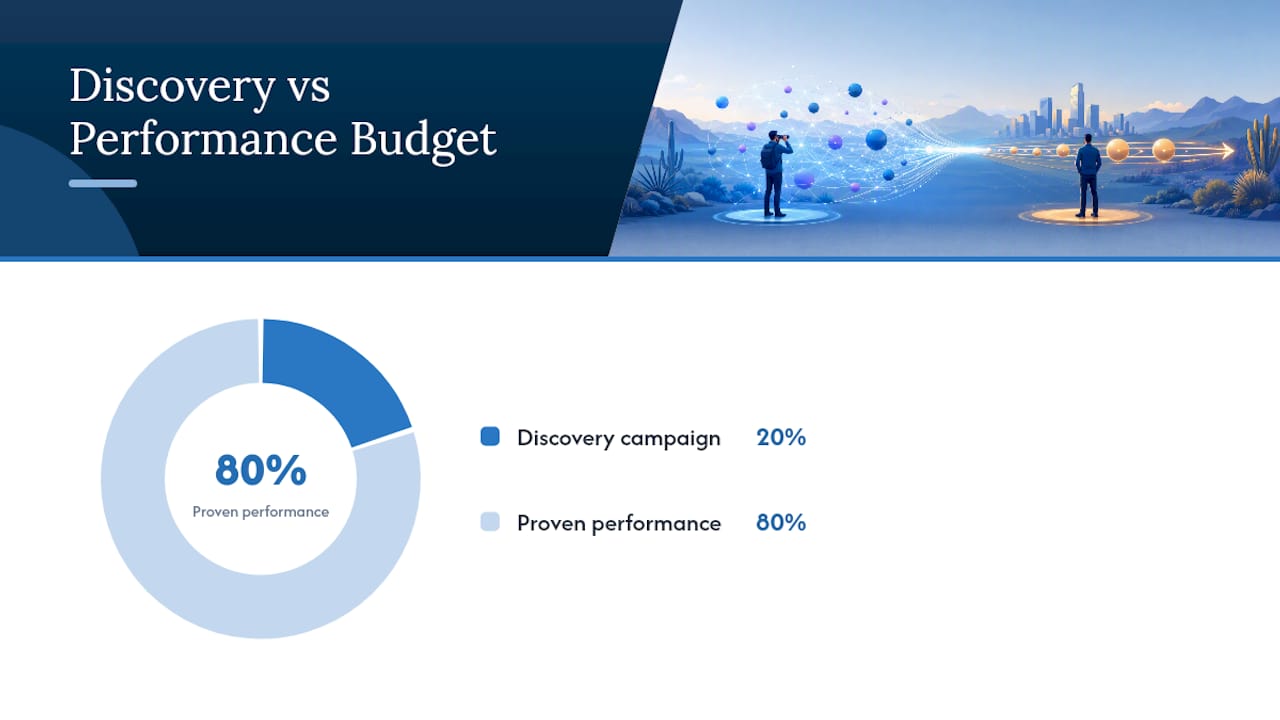 Discovery vs Performance Budget

80%
Proven performance

Discovery campaign 20%

Proven performance 80%